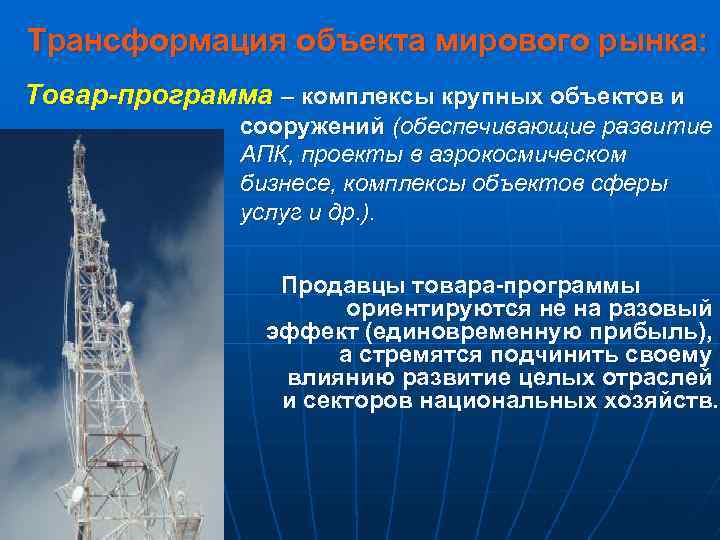 Трансформация объекта мирового рынка:

Товар-программа – комплексы крупных объектов и сооружений (обеспечивающие развитие АПК, проекты в аэрокосмическом бизнесе, комплексы объектов сферы услуг и др.).

Продавцы товара-программы ориентируются не на разовый эффект (единовременную прибыль), а стремятся подчинить своему влиянию развитие целых отраслей и секторов национальных хозяйств.